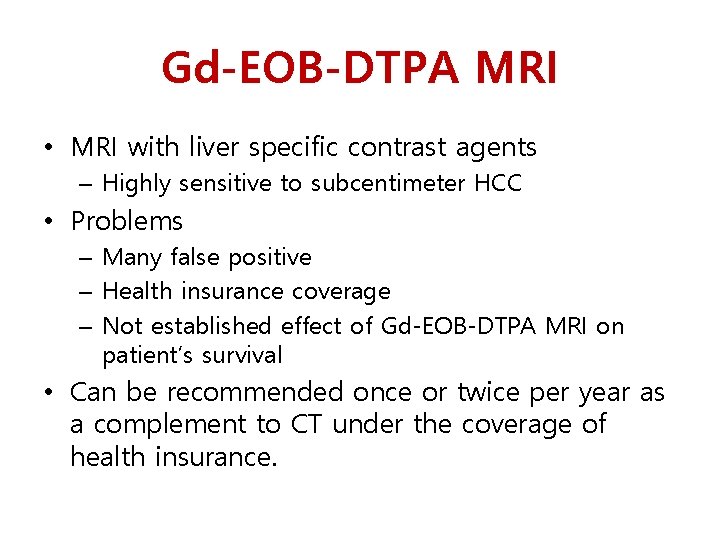 Gd-EOB-DTPA MRI

• MRI with liver specific contrast agents
– Highly sensitive to subcentimeter HCC
• Problems
– Many false positive
– Health insurance coverage
– Not established effect of Gd-EOB-DTPA MRI on patient's survival
• Can be recommended once or twice per year as a complement to CT under the coverage of health insurance.